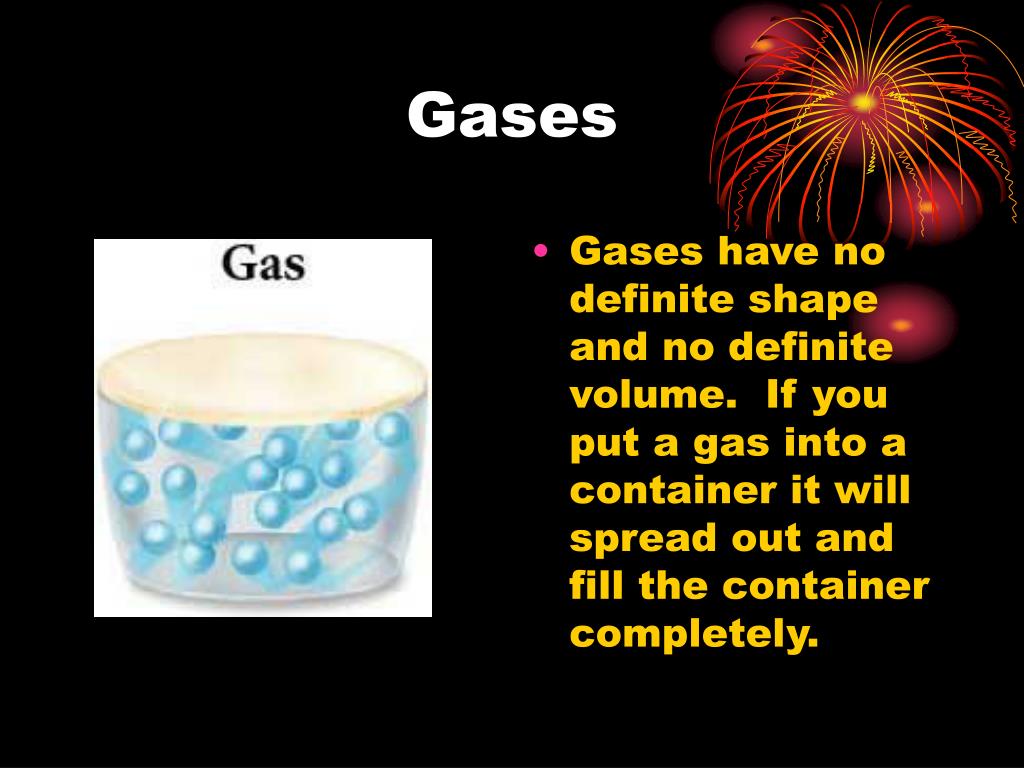 Gases

Gas

• Gases have no definite shape and no definite volume. If you put a gas into a container it will spread out and fill the container completely.